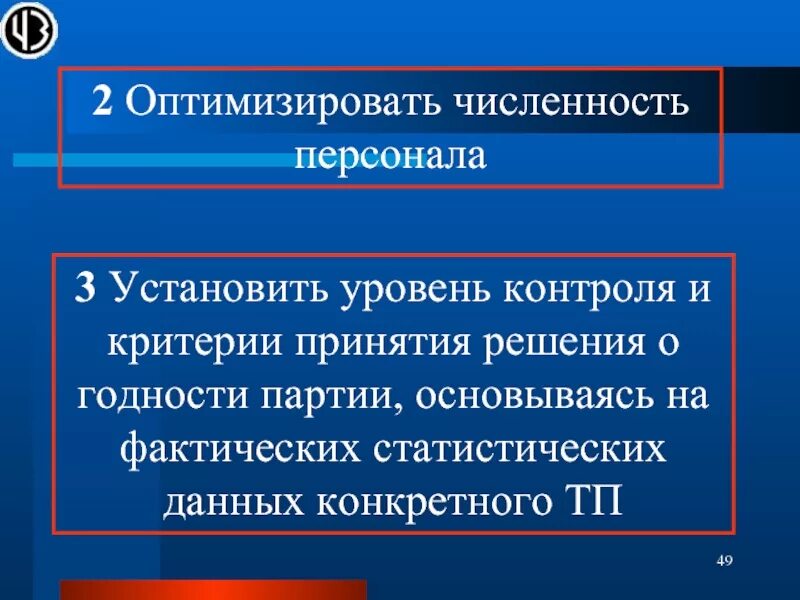 2 Оптимизировать численность персонала

3 Установить уровень контроля и критерии принятия решения о годности партии, основываясь на фактических статистических данных конкретного ТП

49